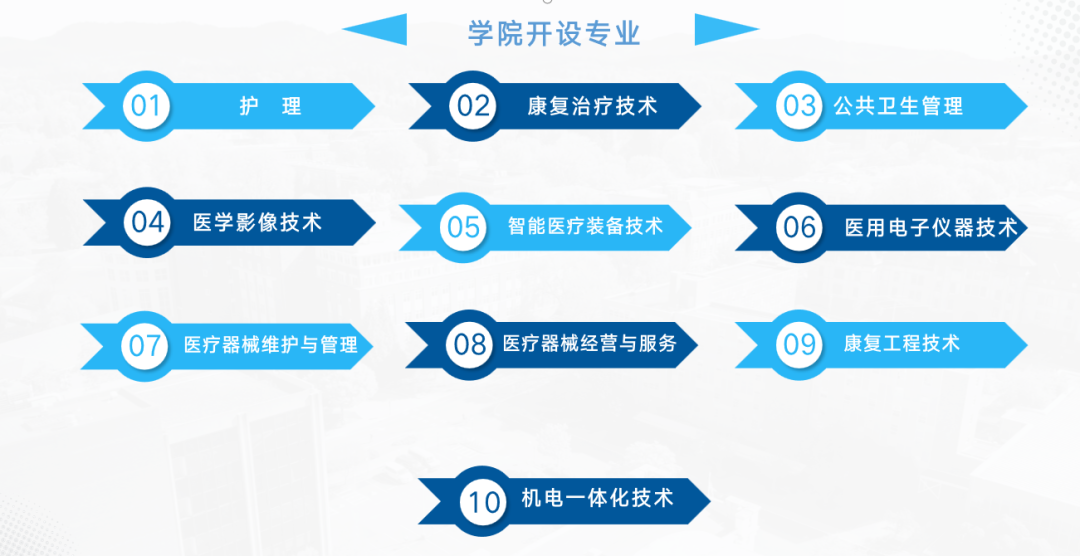 学院开设专业

01 护 理

02 康复治疗技术

03 公共卫生管理

04 医学影像技术

05 智能医疗装备技术

06 医用电子仪器技术

07 医疗器械维护与管理

08 医疗器械经营与服务

09 康复工程技术

10 机电一体化技术